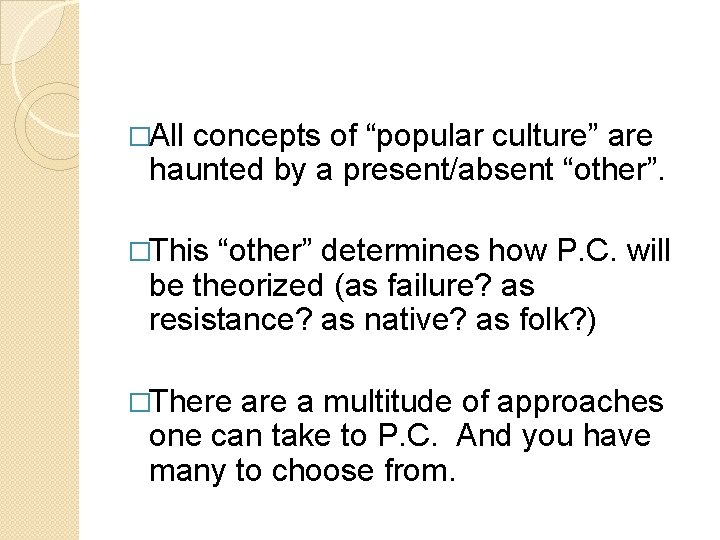 □All concepts of “popular culture” are haunted by a present/absent “other”.

□This “other” determines how P.C. will be theorized (as failure? as resistance? as native? as folk?)

□There are a multitude of approaches one can take to P.C. And you have many to choose from.